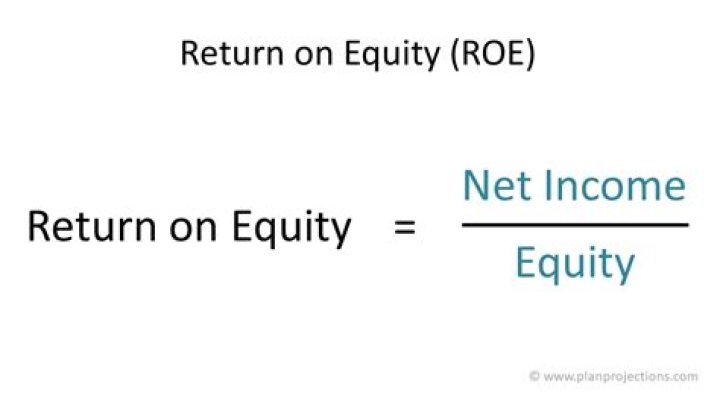 Return on Equity (ROE)

$\text{Return on Equity} = \frac{\text{Net Income}}{\text{Equity}}$

© www.planprojections.com